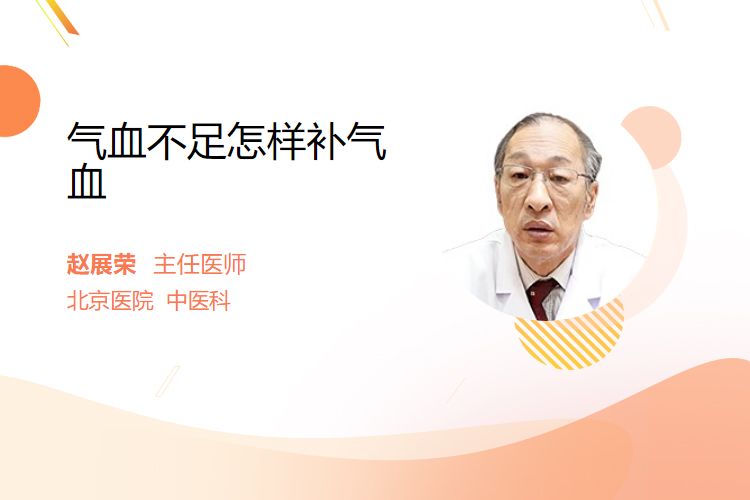 气血不足怎样补气血

赵展荣 主任医师
北京医院 中医科